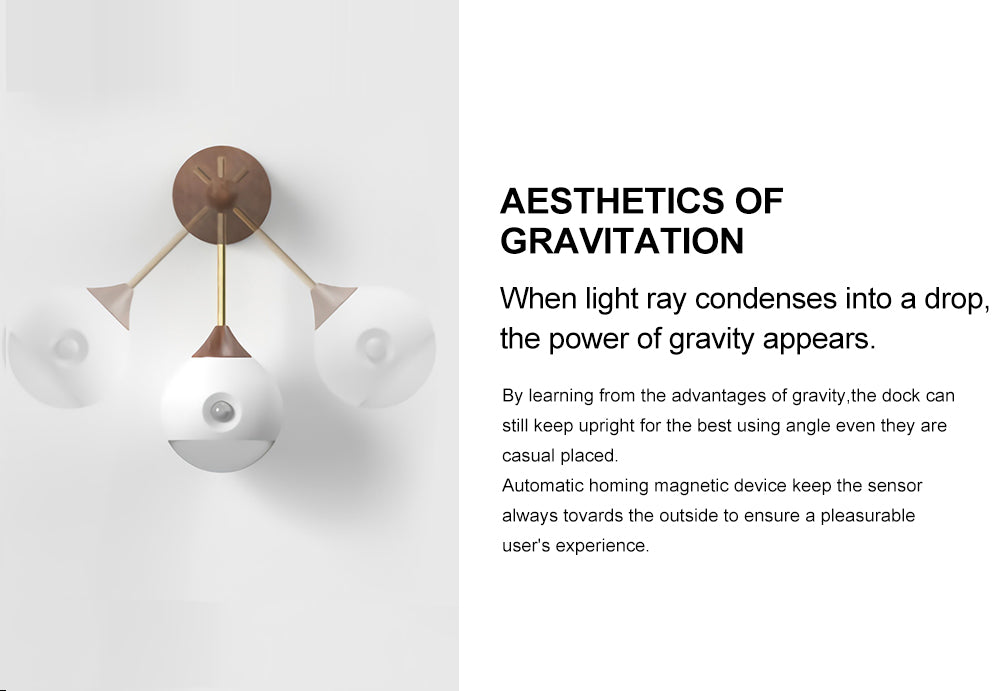 AESTHETICS OF GRAVITATION

When light ray condenses into a drop, the power of gravity appears.

By learning from the advantages of gravity,the dock can still keep upright for the best using angle even they are casual placed.
Automatic homing magnetic device keep the sensor always tovards the outside to ensure a pleasurable user's experience.